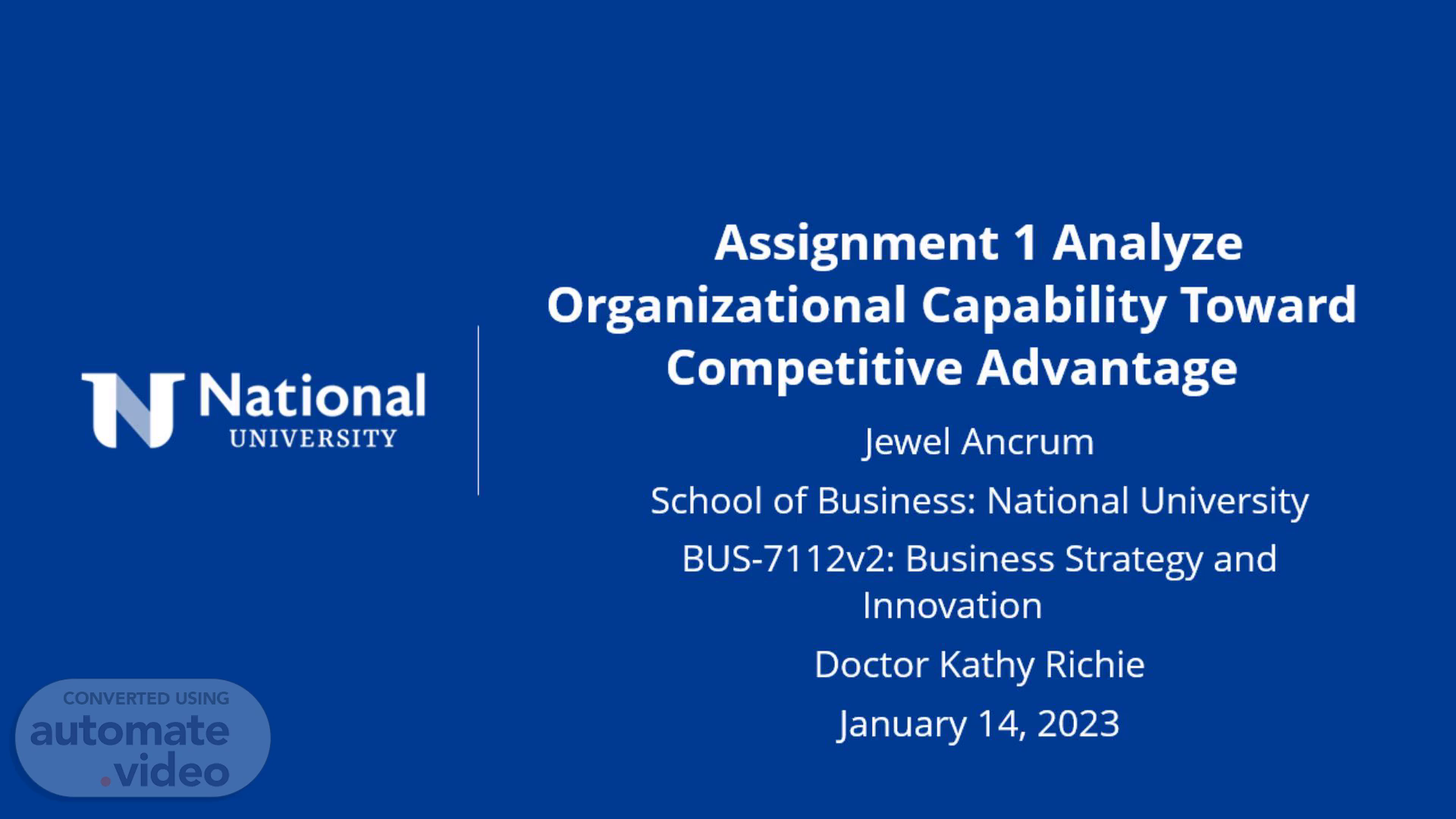 National UNIVERSITY

Assignment 1 Analyze Organizational Capability Toward Competitive Advantage

Jewel Ancrum

School of Business: National University

BUS-7112v2: Business Strategy and Innovation

Doctor Kathy Richie

January 14, 2023

CONVERTED USING automate.video